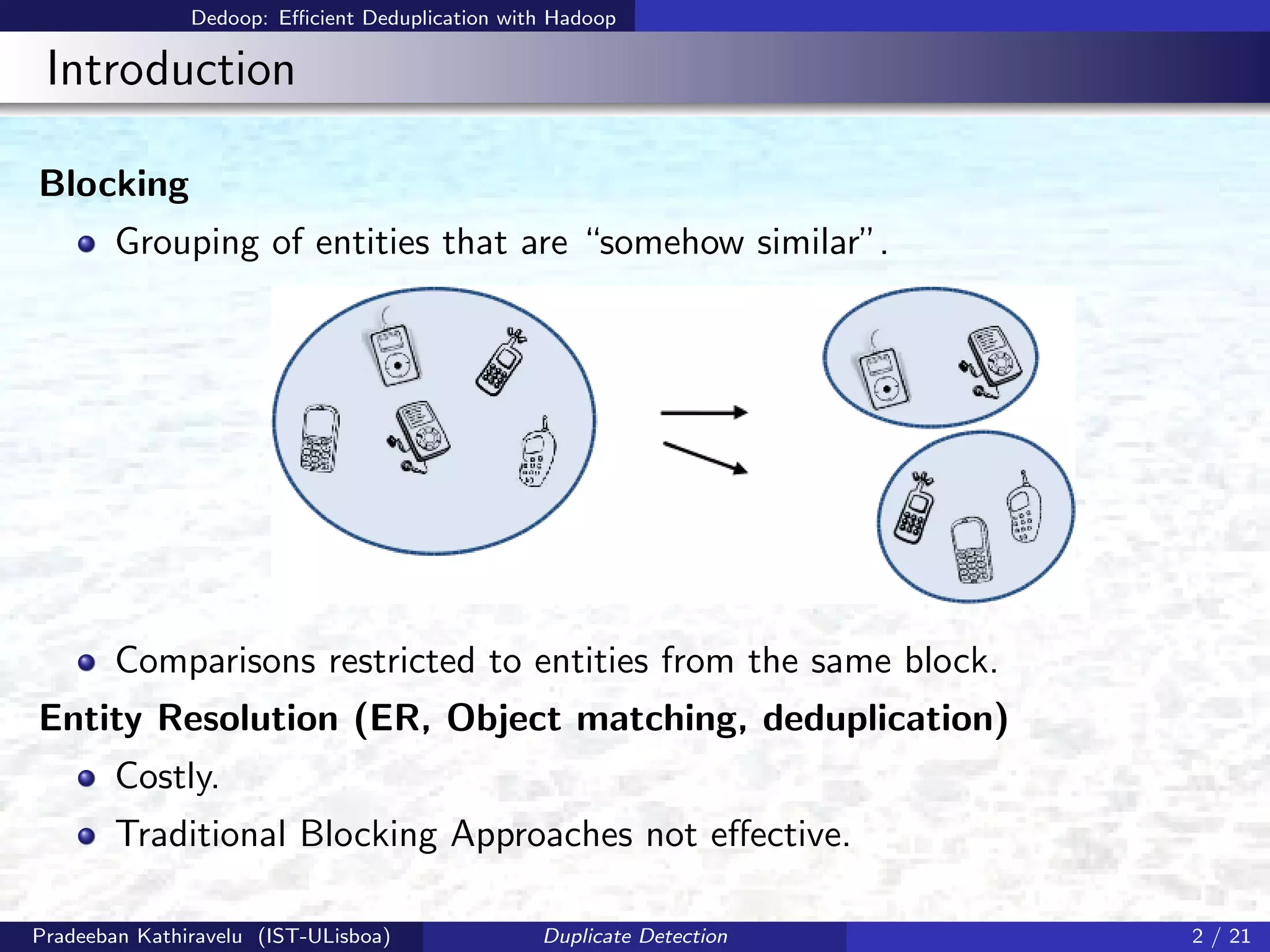 Dedoop: Efficient Deduplication with Hadoop

Introduction

Blocking

Grouping of entities that are “somehow similar”.

Comparisons restricted to entities from the same block.

Entity Resolution (ER, Object matching, deduplication)

Costly.

Traditional Blocking Approaches not effective.

Pradeeban Kathiravelu (IST-ULisboa)    Duplicate Detection    2 / 21